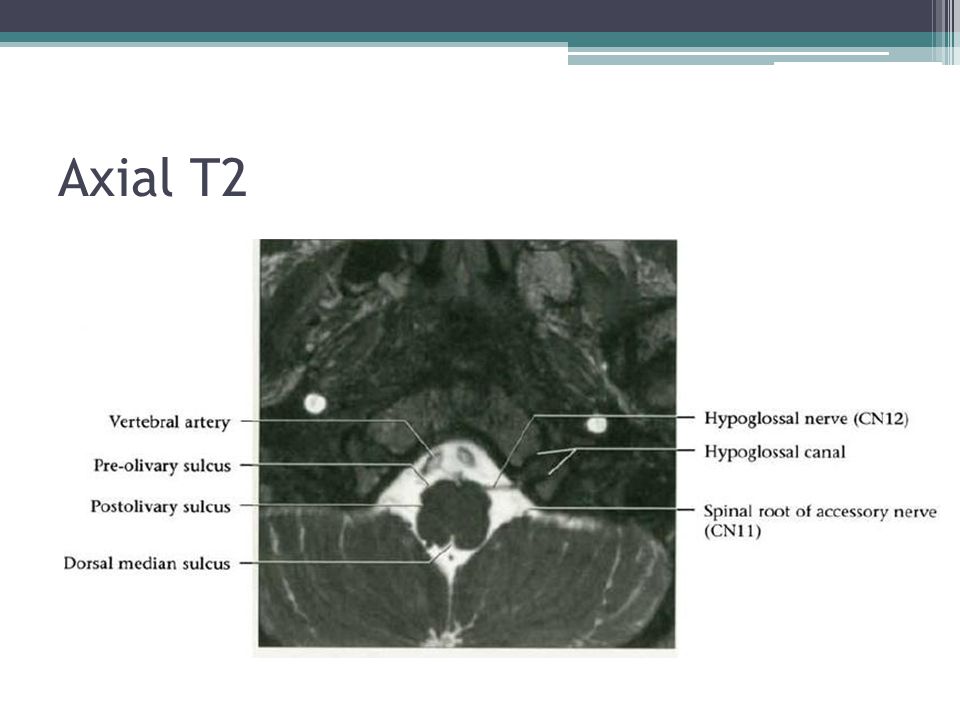 Axial T2

Vertebral artery

Pre-olivary sulcus

Postolivary sulcus

Dorsal median sulcus

Hypoglossal nerve (CN12)

Hypoglossal canal

Spinal root of accessory nerve (CN11)